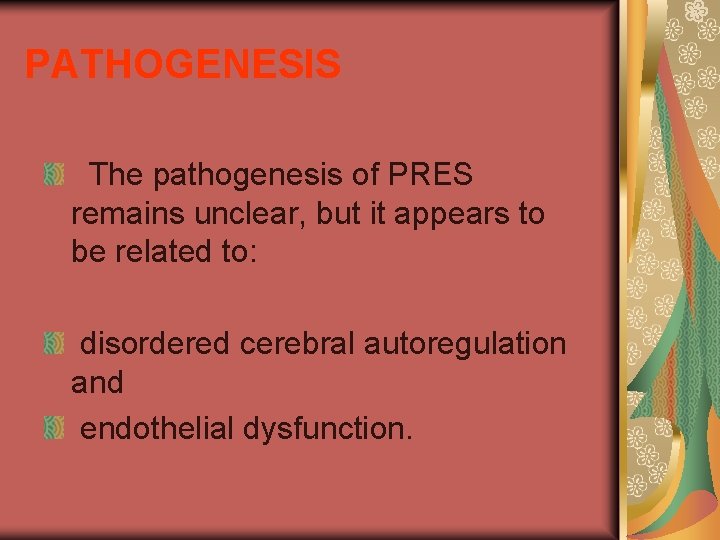 PATHOGENESIS

The pathogenesis of PRES remains unclear, but it appears to be related to:

disordered cerebral autoregulation and

endothelial dysfunction.